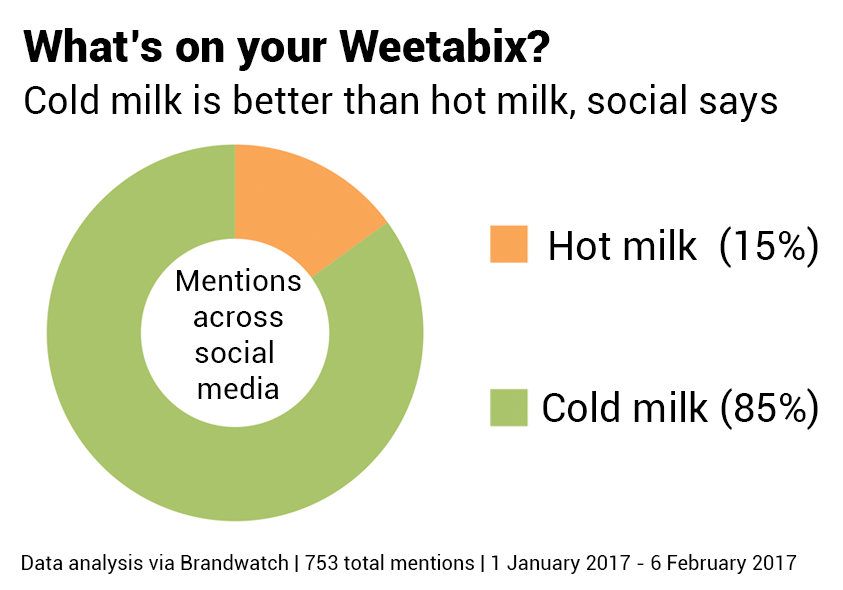 What's on your Weetabix?
Cold milk is better than hot milk, social says

Mentions across social media

Hot milk (15%)

Cold milk (85%)

Data analysis via Brandwatch | 753 total mentions | 1 January 2017 - 6 February 2017